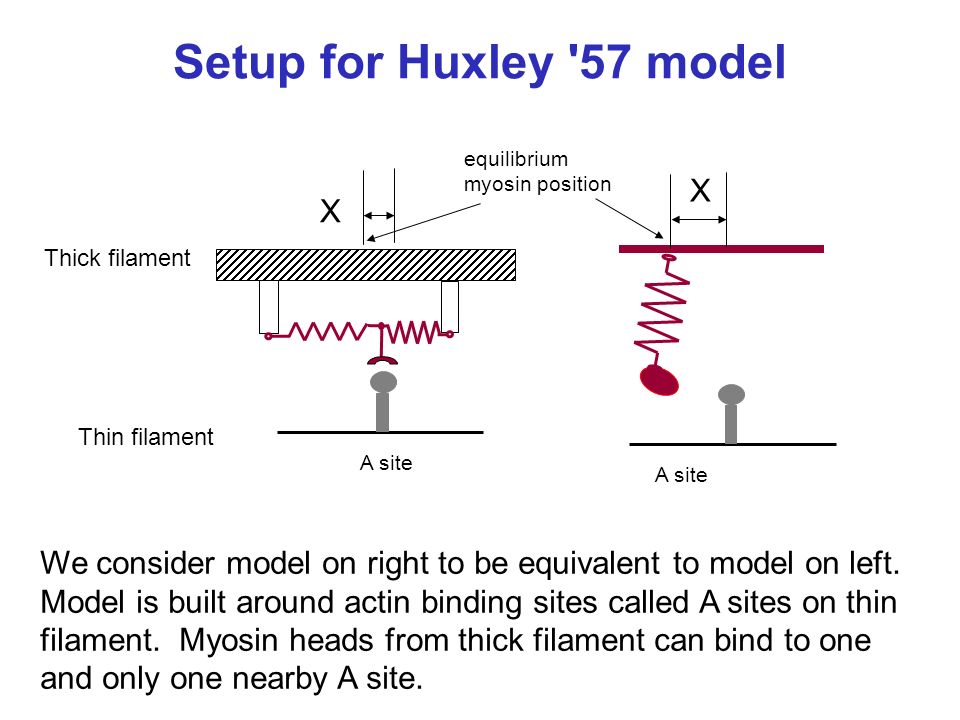 Setup for Huxley '57 model

equilibrium
myosin position

X

X

Thick filament

Thin filament

A site

A site

We consider model on right to be equivalent to model on left. Model is built around actin binding sites called A sites on thin filament. Myosin heads from thick filament can bind to one and only one nearby A site.